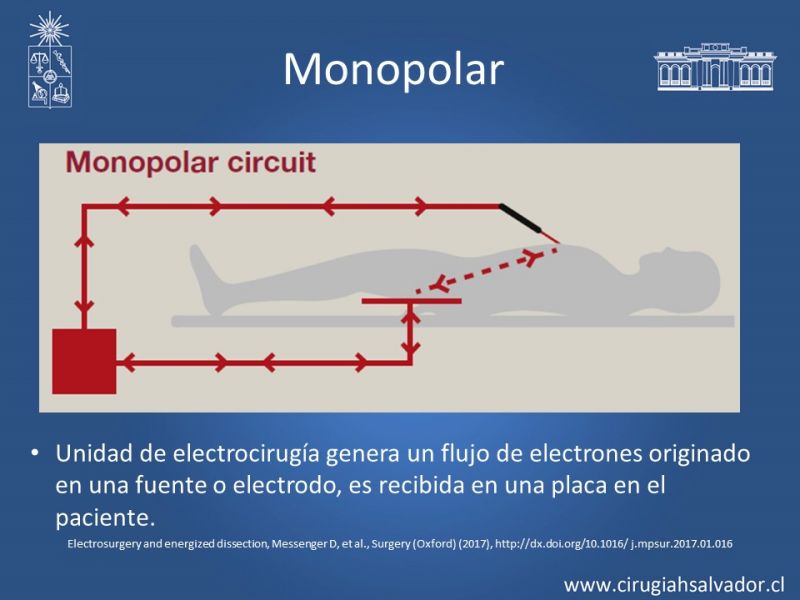 Monopolar

Monopolar circuit

• Unidad de electrocirugía genera un flujo de electrones originado en una fuente o electrodo, es recibida en una placa en el paciente.

Electrosurgery and energized dissection, Messenger D, et al., Surgery (Oxford) (2017), http://dx.doi.org/10.1016/ j.mpsur.2017.01.016

www.cirugiahsalvador.cl